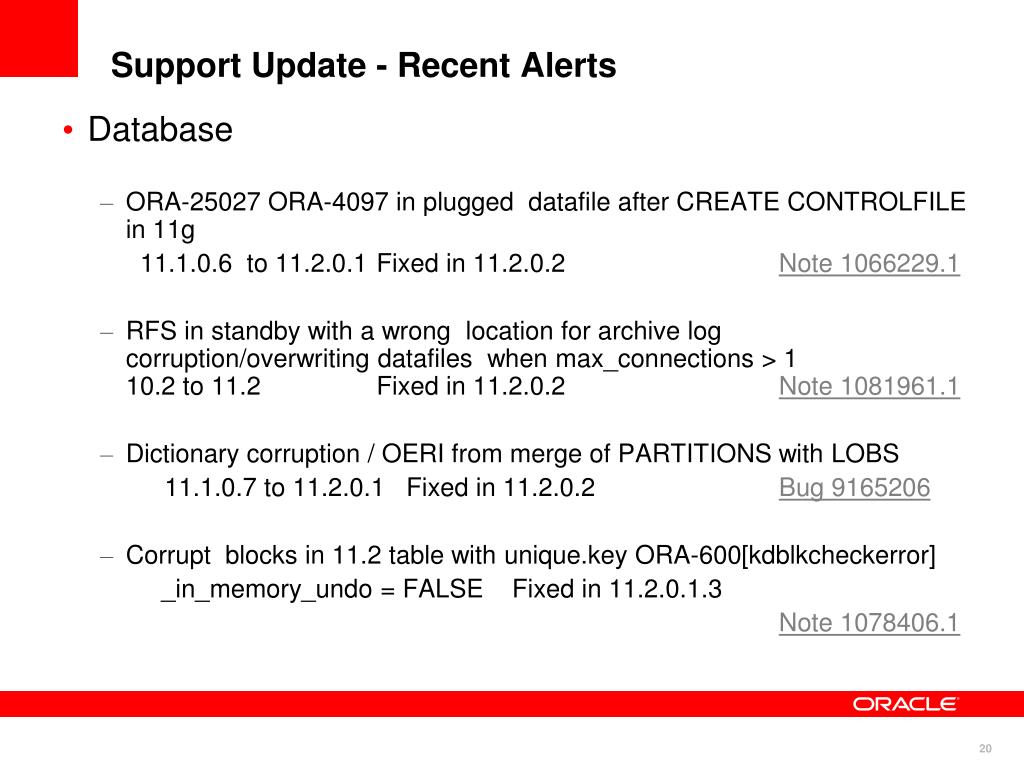 Support Update - Recent Alerts

• Database

– ORA-25027 ORA-4097 in plugged datafile after CREATE CONTROLFILE in 11g
11.1.0.6 to 11.2.0.1 Fixed in 11.2.0.2 Note 1066229.1

– RFS in standby with a wrong location for archive log corruption/overwriting datafiles when max_connections > 1
10.2 to 11.2 Fixed in 11.2.0.2 Note 1081961.1

– Dictionary corruption / OERI from merge of PARTITIONS with LOBS
11.1.0.7 to 11.2.0.1 Fixed in 11.2.0.2 Bug 9165206

– Corrupt blocks in 11.2 table with unique.key ORA-600[kdblkcheckerror]
_in_memory_undo = FALSE Fixed in 11.2.0.1.3
Note 1078406.1

ORACLE

20